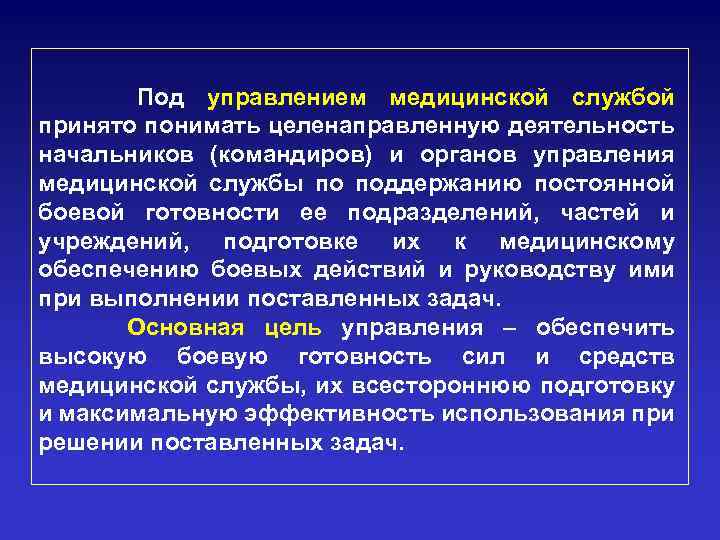 Под управлением медицинской службой принято понимать целенаправленную деятельность начальников (командиров) и органов управления медицинской службы по поддержанию постоянной боевой готовности ее подразделений, частей и учреждений, подготовке их к медицинскому обеспечению боевых действий и руководству ими при выполнении поставленных задач.

Основная цель управления – обеспечить высокую боевую готовность сил и средств медицинской службы, их всестороннюю подготовку и максимальную эффективность использования при решении поставленных задач.